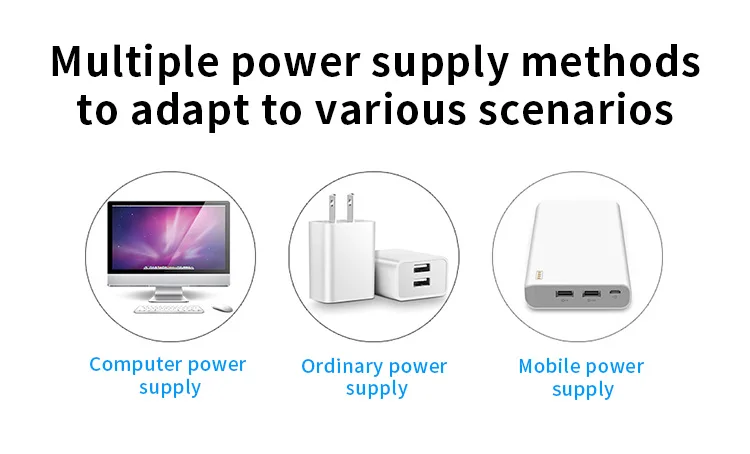 Multiple power supply methods to adapt to various scenarios

Computer power supply

Ordinary power supply

Mobile power supply